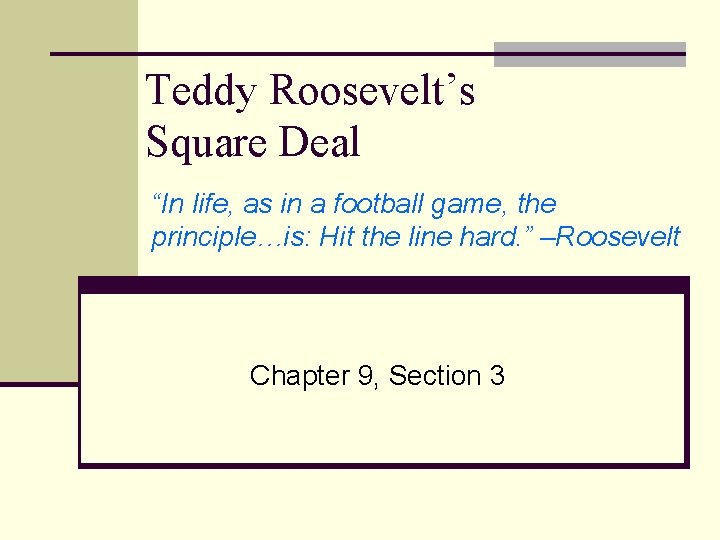 Teddy Roosevelt’s Square Deal

“In life, as in a football game, the principle…is: Hit the line hard.” –Roosevelt

Chapter 9, Section 3